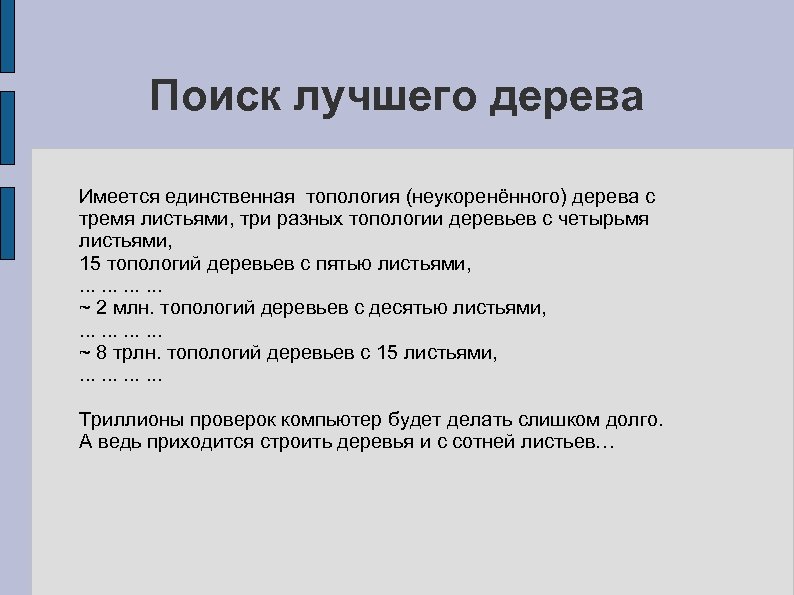 Поиск лучшего дерева

Имеется единственная топология (неукоренённого) дерева с тремя листьями, три разных топологии деревьев с четырьмя листьями,
15 топологий деревьев с пятью листьями,
... ... ... ...
~ 2 млн. топологий деревьев с десятью листьями,
... ... ... ...
~ 8 трлн. топологий деревьев с 15 листьями,
... ... ... ...

Триллионы проверок компьютер будет делать слишком долго.
А ведь приходится строить деревья и с сотней листьев…